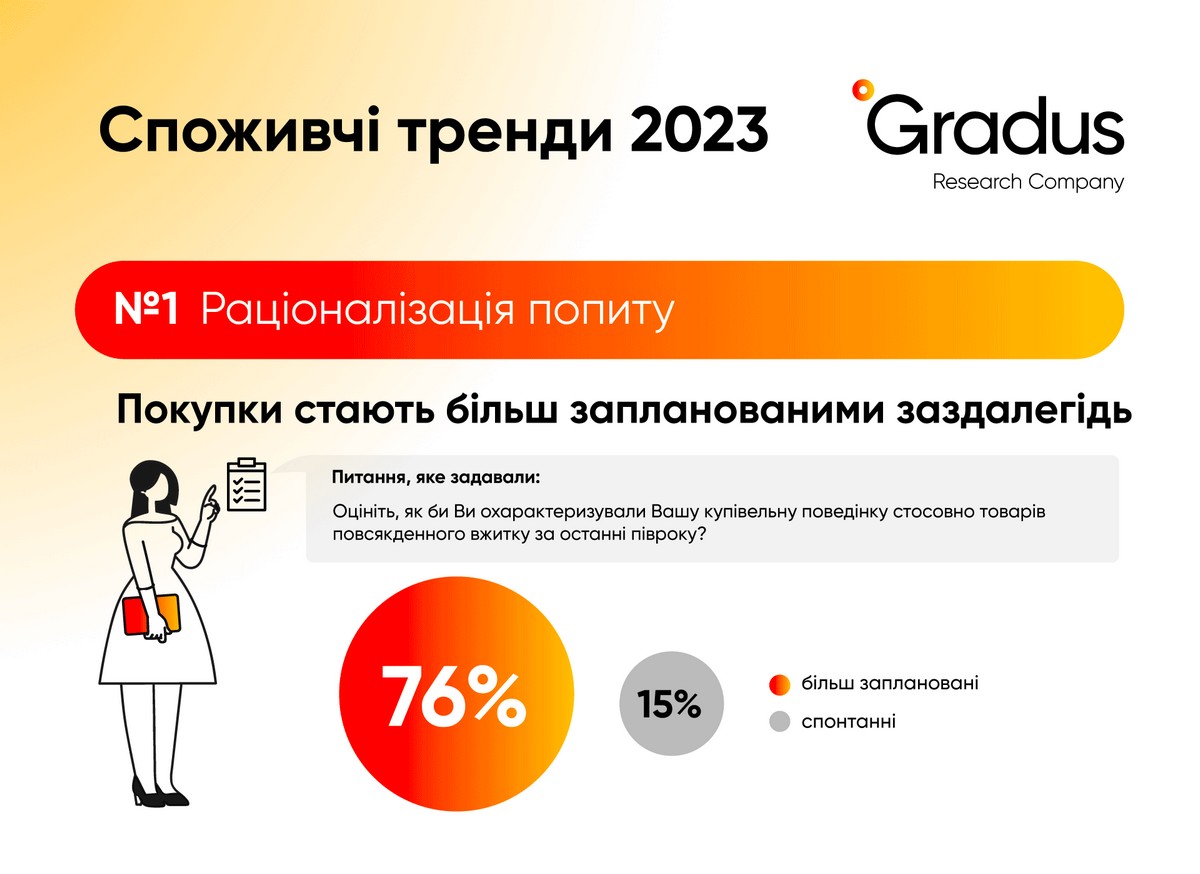 Споживчі тренди 2023

Gradus
Research Company

№1 Раціоналізація попиту

Покупки стають більш запланованими заздалегідь

Питання, яке задавали:

Оцініть, як би Ви охарактеризували Вашу купівельну поведінку стосовно товарів повсякденного вжитку за останні півроку?

76%

15%

більш заплановані

спонтанні